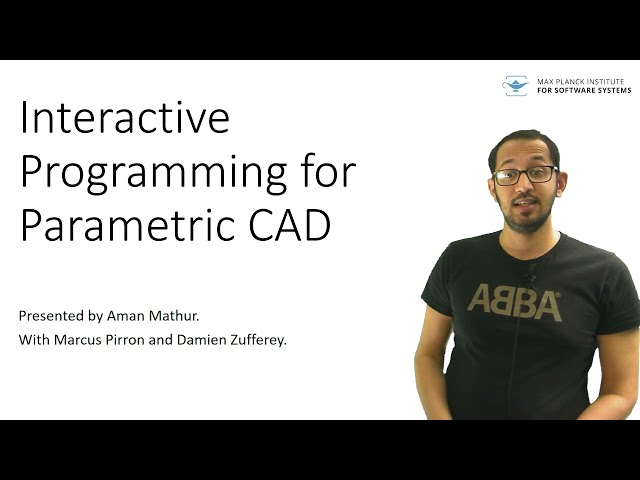 MAX PLANCK INSTITUTE
FOR SOFTWARE SYSTEMS

Interactive Programming for Parametric CAD

Presented by Aman Mathur.
With Marcus Pirron and Damien Zufferey.

ABBA